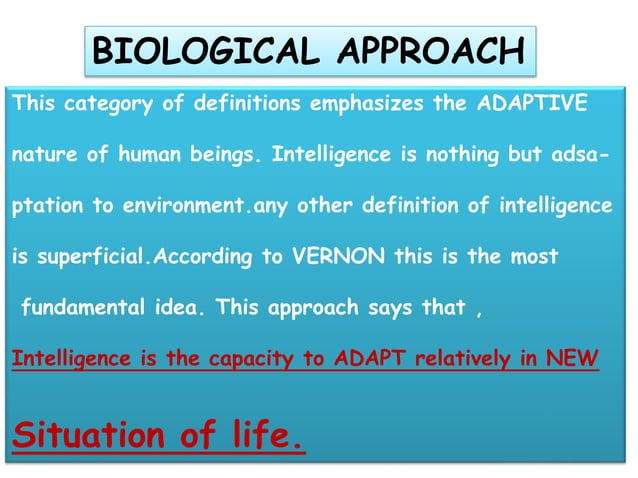 BIOLOGICAL APPROACH

This category of definitions emphasizes the ADAPTIVE nature of human beings. Intelligence is nothing but adsaptation to environment.any other definition of intelligence is superficial.According to VERNON this is the most fundamental idea. This approach says that ,

Intelligence is the capacity to ADAPT relatively in NEW

Situation of life.